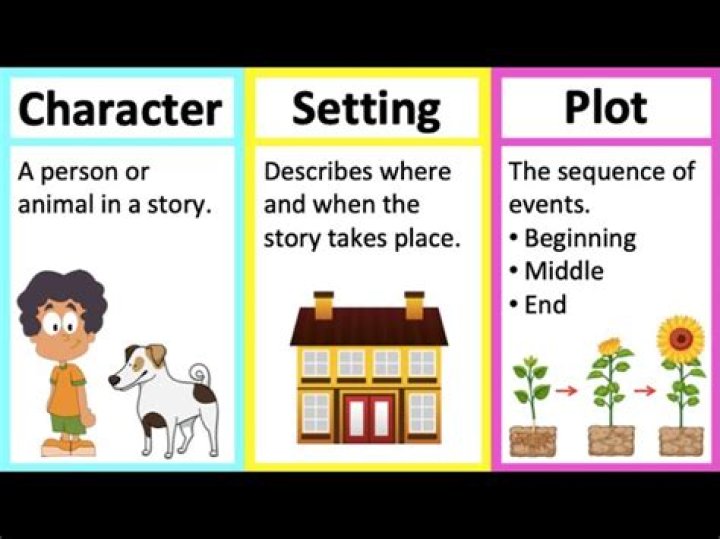 Character

A person or animal in a story.

Setting

Describes where and when the story takes place.

Plot

The sequence of events.

• Beginning
• Middle
• End